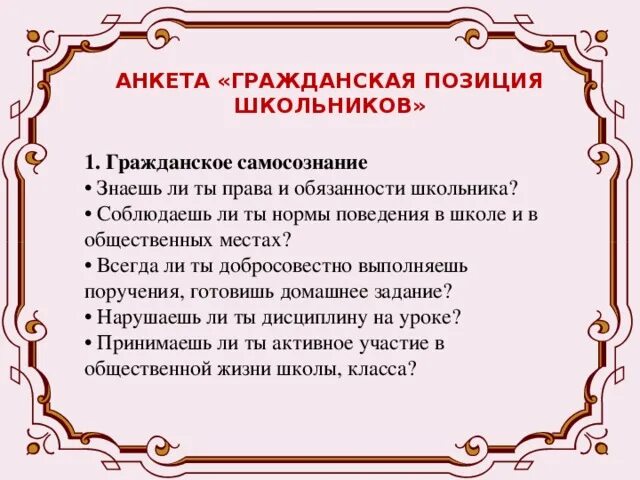 АНКЕТА «ГРАЖДАНСКАЯ ПОЗИЦИЯ ШКОЛЬНИКОВ»

1. Гражданское самосознание
• Знаешь ли ты права и обязанности школьника?
• Соблюдаешь ли ты нормы поведения в школе и в общественных местах?
• Всегда ли ты добросовестно выполняешь поручения, готовишь домашнее задание?
• Нарушаешь ли ты дисциплину на уроке?
• Принимаешь ли ты активное участие в общественной жизни школы, класса?